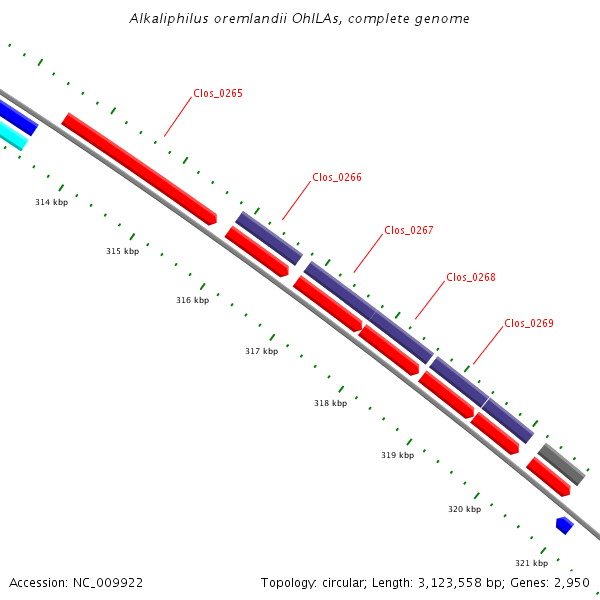 Alkaliphilus oremlandii OhILAs, complete genome

Clos_0265

Clos_0266

Clos_0267

Clos_0268

Clos_0269

314 kbp

315 kbp

316 kbp

317 kbp

318 kbp

319 kbp

320 kbp

321 kbp

Accession: NC_009922

Topology: circular; Length: 3,123,558 bp; Genes: 2,950